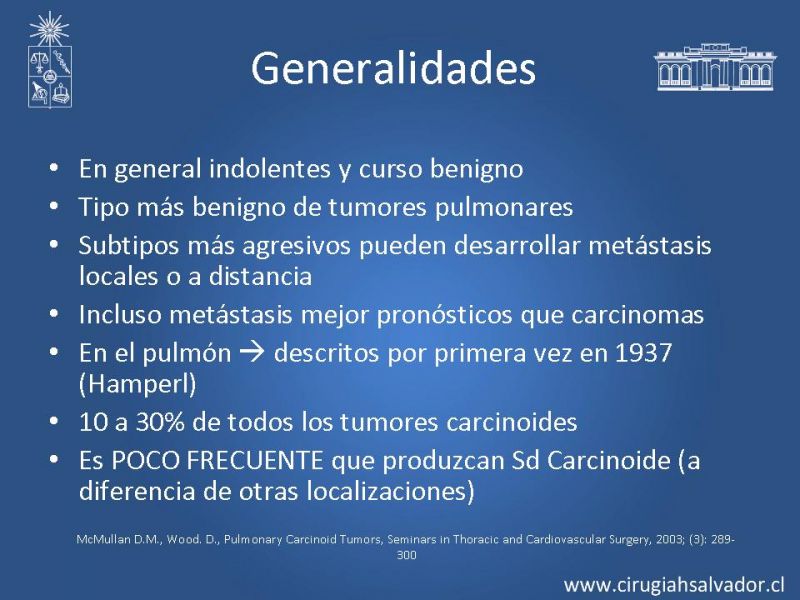 Generalidades

• En general indolentes y curso benigno
• Tipo más benigno de tumores pulmonares
• Subtipos más agresivos pueden desarrollar metástasis locales o a distancia
• Incluso metástasis mejor pronósticos que carcinomas
• En el pulmón → descritos por primera vez en 1937 (Hamperl)
• 10 a 30% de todos los tumores carcinoides
• Es POCO FRECUENTE que produzcan Sd Carcinoide (a diferencia de otras localizaciones)

McMullan D.M., Wood. D., Pulmonary Carcinoid Tumors, Seminars in Thoracic and Cardiovascular Surgery, 2003; (3): 289-300

www.cirugiahsalvador.cl